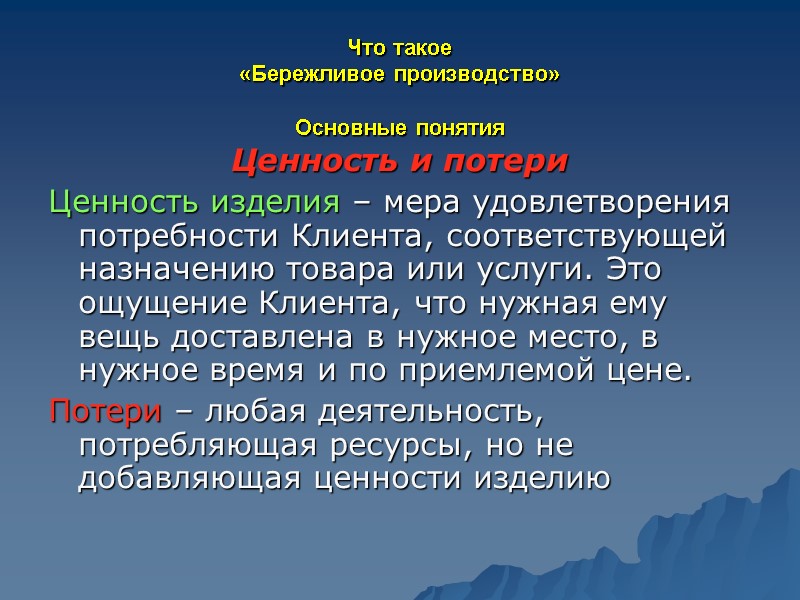 Что такое
«Бережливое производство»

Основные понятия
Ценность и потери

Ценность изделия – мера удовлетворения потребности Клиента, соответствующей назначению товара или услуги. Это ощущение Клиента, что нужная ему вещь доставлена в нужное место, в нужное время и по приемлемой цене.

Потери – любая деятельность, потребляющая ресурсы, но не добавляющая ценности изделию